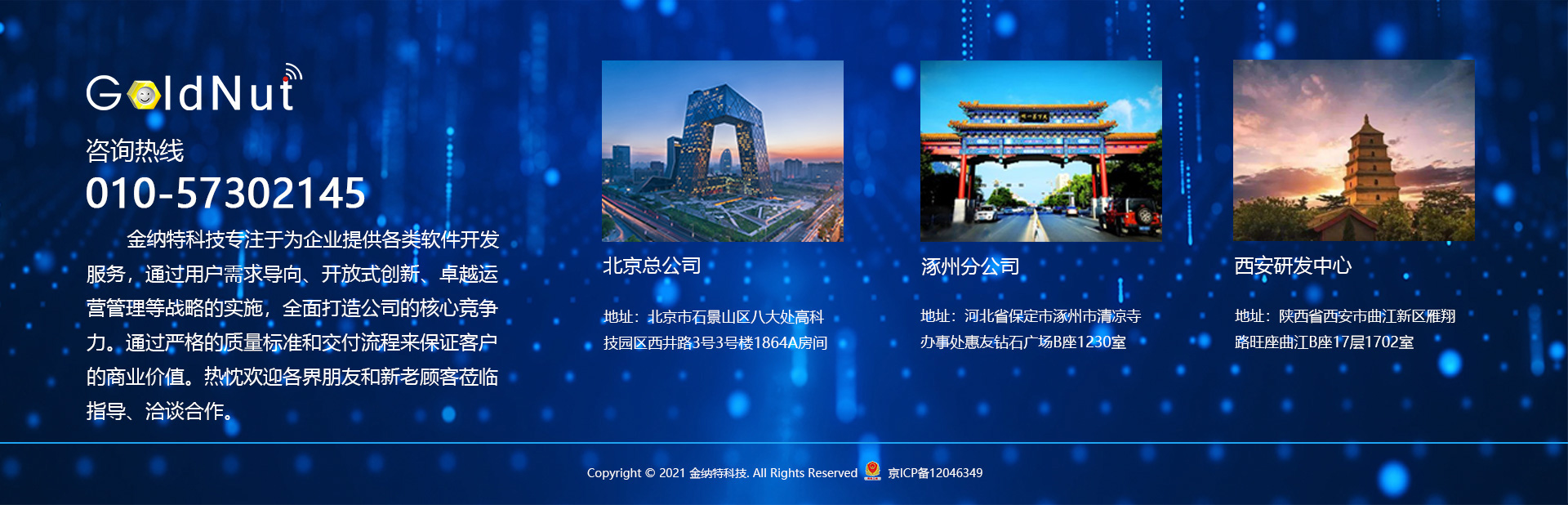 GoldNut

咨询热线

010-57302145

金纳特科技专注于为企业提供各类软件开发服务，通过用户需求导向、开放式创新、卓越运营管理等战略的实施，全面打造公司的核心竞争力。通过严格的质量标准和交付流程来保证客户的商业价值。热忱欢迎各界朋友和新老顾客莅临指导、洽谈合作。

北京总公司

地址：北京市石景山区八大处高科技园区西井路3号3号楼1864A房间

涿州分公司

地址：河北省保定市涿州市清凉寺办事处惠友钻石广场B座1230室

西安研发中心

地址：陕西省西安市曲江新区雁翔路旺座曲江B座17层1702室

Copyright © 2021 金纳特科技. All Rights Reserved 京ICP备12046349